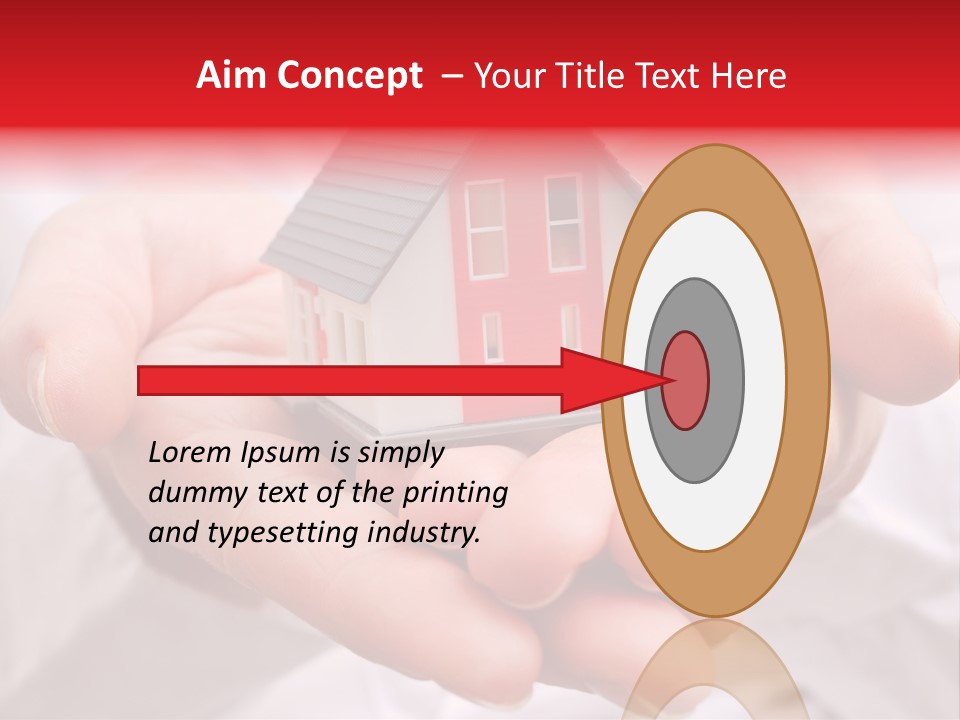 Aim Concept – Your Title Text Here

Lorem Ipsum is simply dummy text of the printing and typesetting industry.